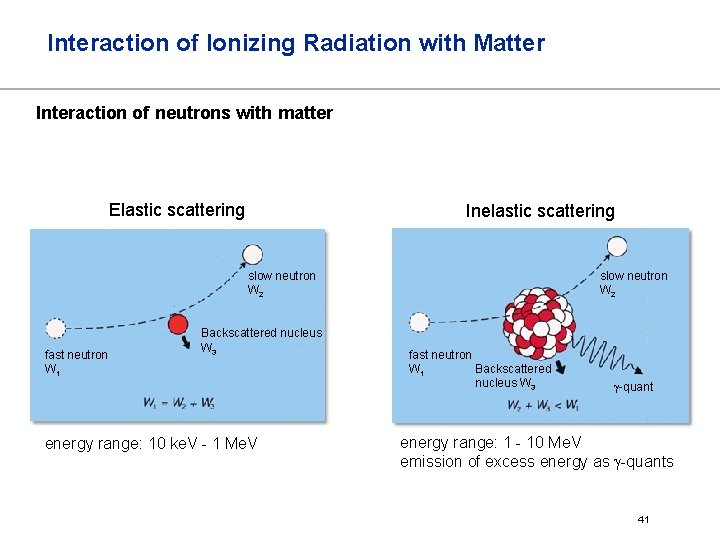 Interaction of Ionizing Radiation with Matter

Interaction of neutrons with matter

Elastic scattering

slow neutron
$W_2$

Backscattered nucleus
$W_3$

fast neutron
$W_1$

$W_1 = W_2 + W_3$

energy range: 10 keV - 1 MeV

Inelastic scattering

slow neutron
$W_2$

fast neutron
$W_1$

Backscattered nucleus $W_3$

$\gamma$-quant

$W_2 + W_3 < W_1$

energy range: 1 - 10 MeV
emission of excess energy as $\gamma$-quants

41